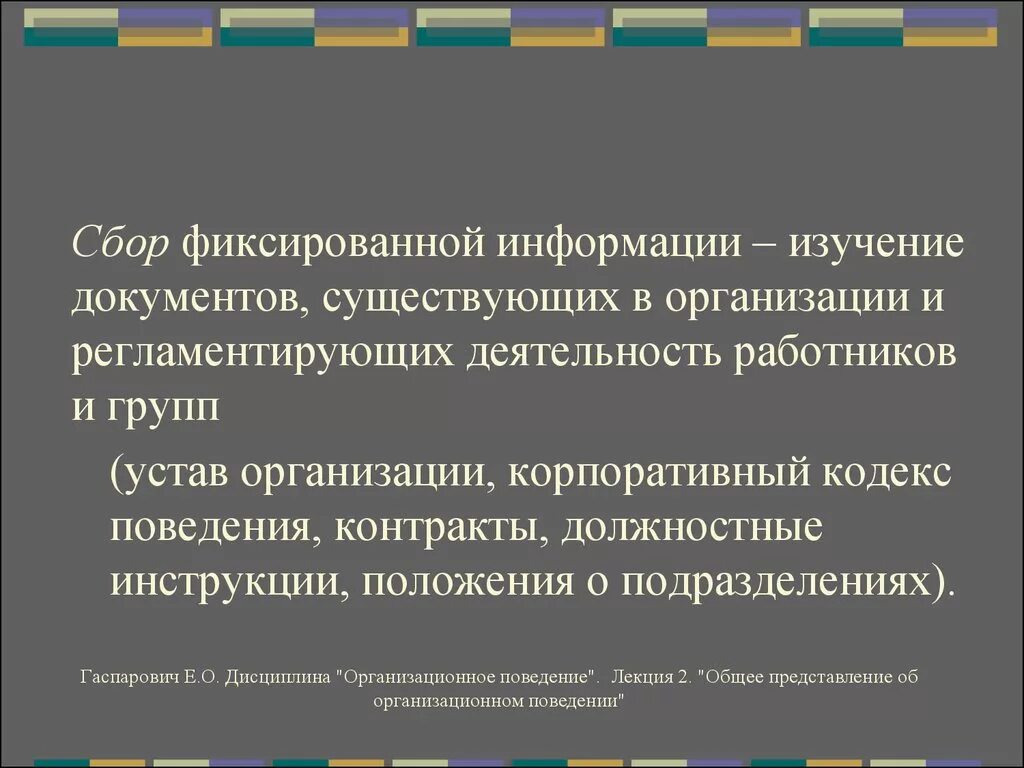 Сбор фиксированной информации – изучение документов, существующих в организации и регламентирующих деятельность работников и групп

(устав организации, корпоративный кодекс поведения, контракты, должностные инструкции, положения о подразделениях).

Гаспарович Е.О. Дисциплина "Организационное поведение". Лекция 2. "Общее представление об организационном поведении"